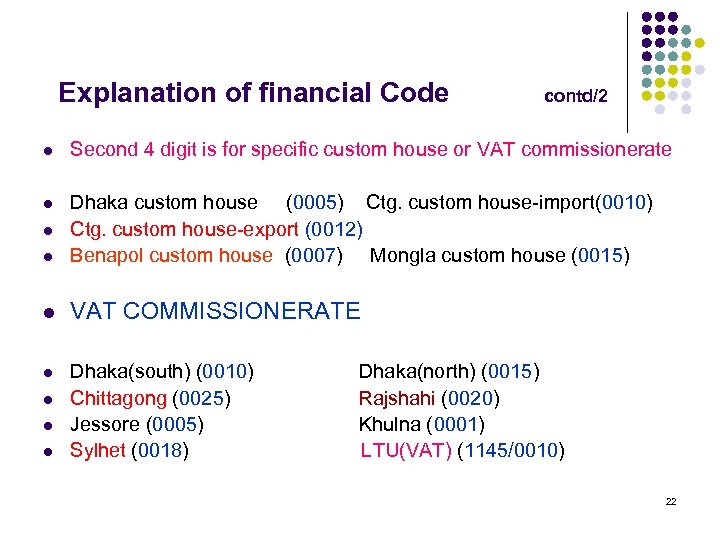 Explanation of financial Code contd/2

- Second 4 digit is for specific custom house or VAT commissionerate

- Dhaka custom house (0005) Ctg. custom house-import(0010)
- Ctg. custom house-export (0012)
- Benapol custom house (0007) Mongla custom house (0015)

- VAT COMMISSIONERATE

- Dhaka(south) (0010) Dhaka(north) (0015)
- Chittagong (0025) Rajshahi (0020)
- Jessore (0005) Khulna (0001)
- Sylhet (0018) LTU(VAT) (1145/0010)

22